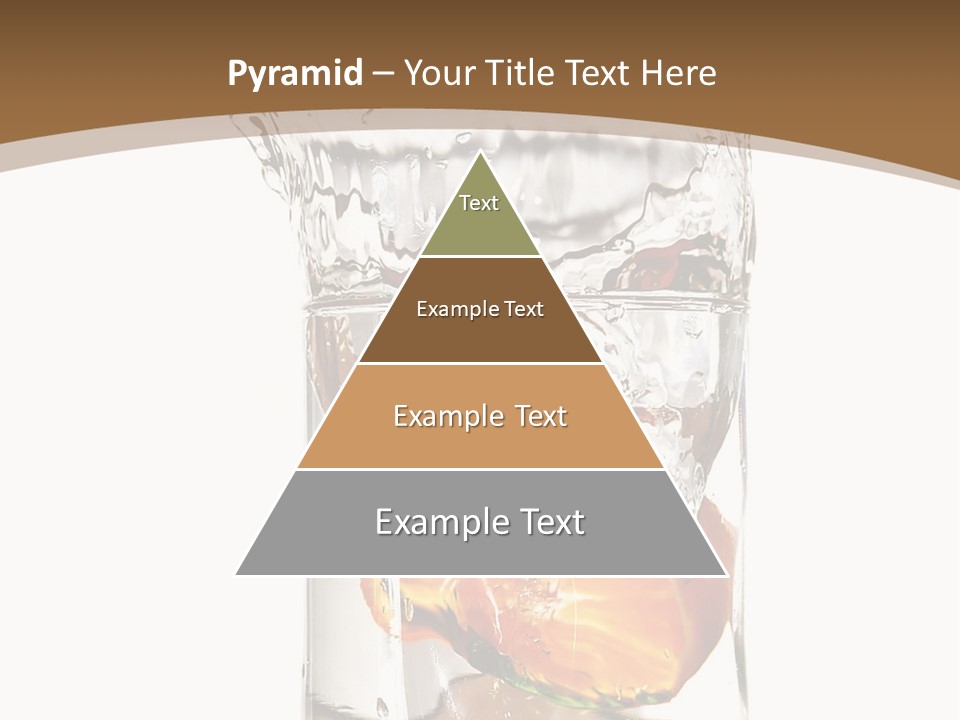 Pyramid – Your Title Text Here

Text

Example Text

Example Text

Example Text